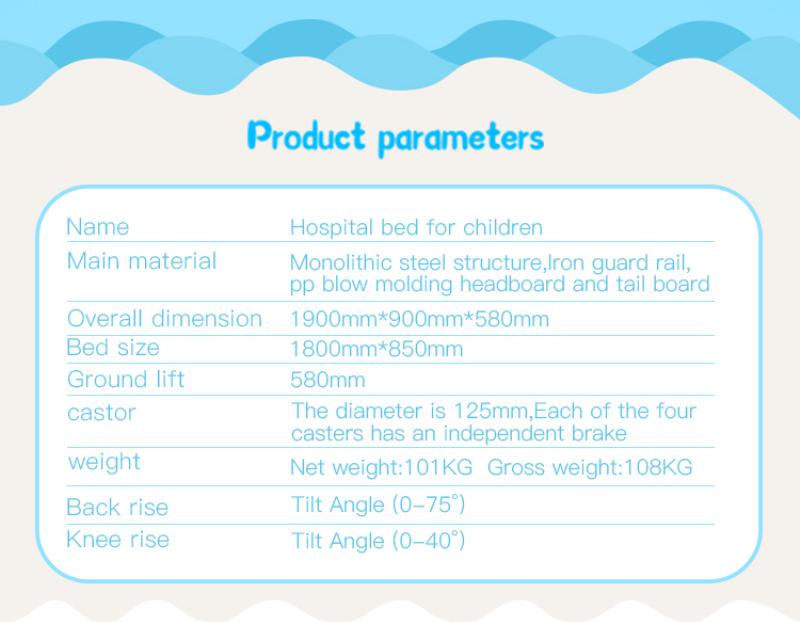 Product parameters

| Name | Hospital bed for children |
|---|---|
| Main material | Monolithic steel structure,Iron guard rail, pp blow molding headboard and tail board |
| Overall dimension | 1900mm*900mm*580mm |
| Bed size | 1800mm*850mm |
| Ground lift | 580mm |
| castor | The diameter is 125mm,Each of the four casters has an independent brake |
| weight | Net weight:101KG Gross weight:108KG |
| Back rise | Tilt Angle (0–75°) |
| Knee rise | Tilt Angle (0–40°) |